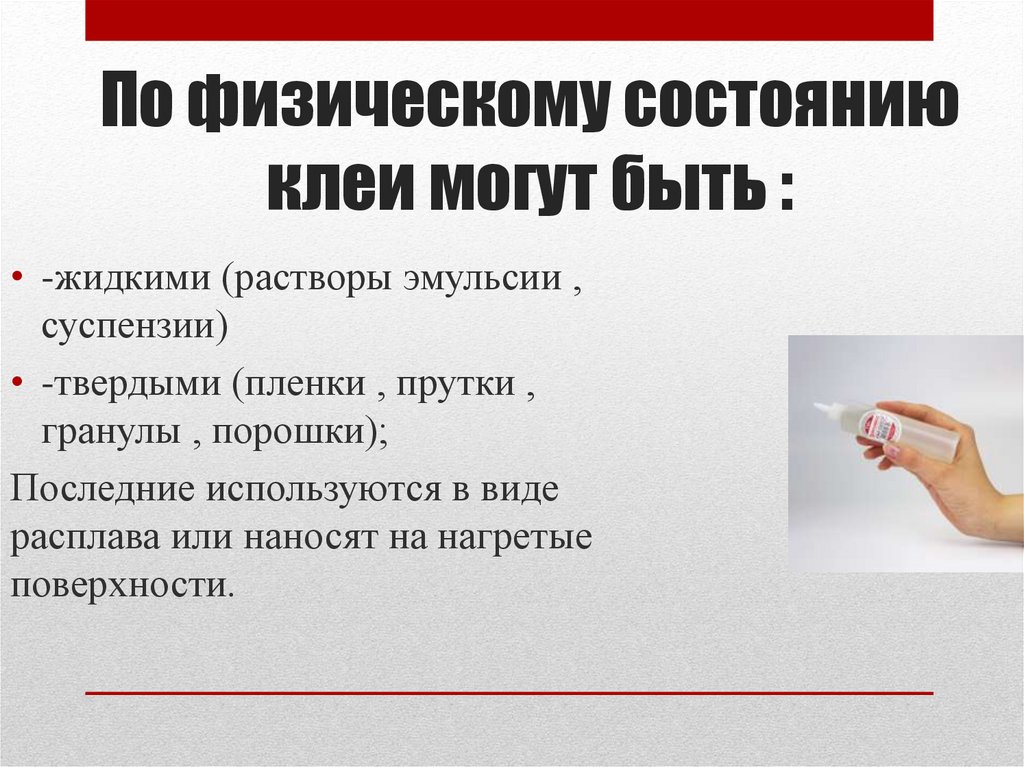 По физическому состоянию клеи могут быть :

• -жидкими (растворы эмульсии , суспензии)
• -твердыми (пленки , прутки , гранулы , порошки);

Последние используются в виде расплава или наносят на нагретые поверхности.